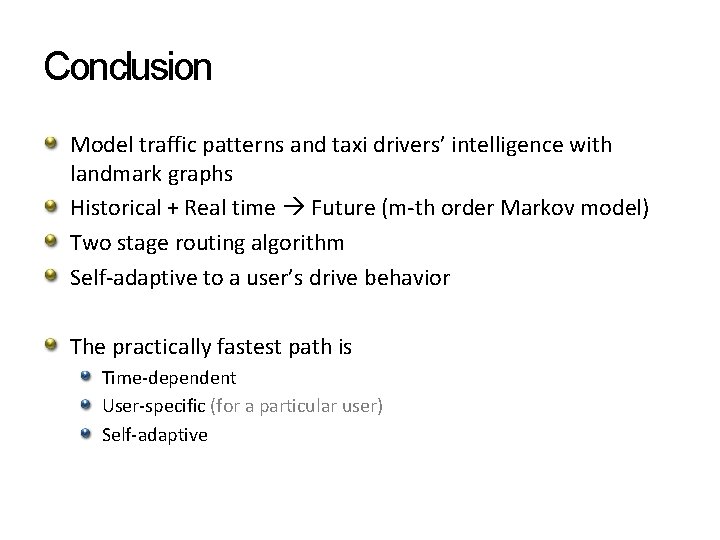 Conclusion

• Model traffic patterns and taxi drivers' intelligence with landmark graphs
• Historical + Real time → Future (m-th order Markov model)
• Two stage routing algorithm
• Self-adaptive to a user's drive behavior

• The practically fastest path is
• Time-dependent
• User-specific (for a particular user)
• Self-adaptive